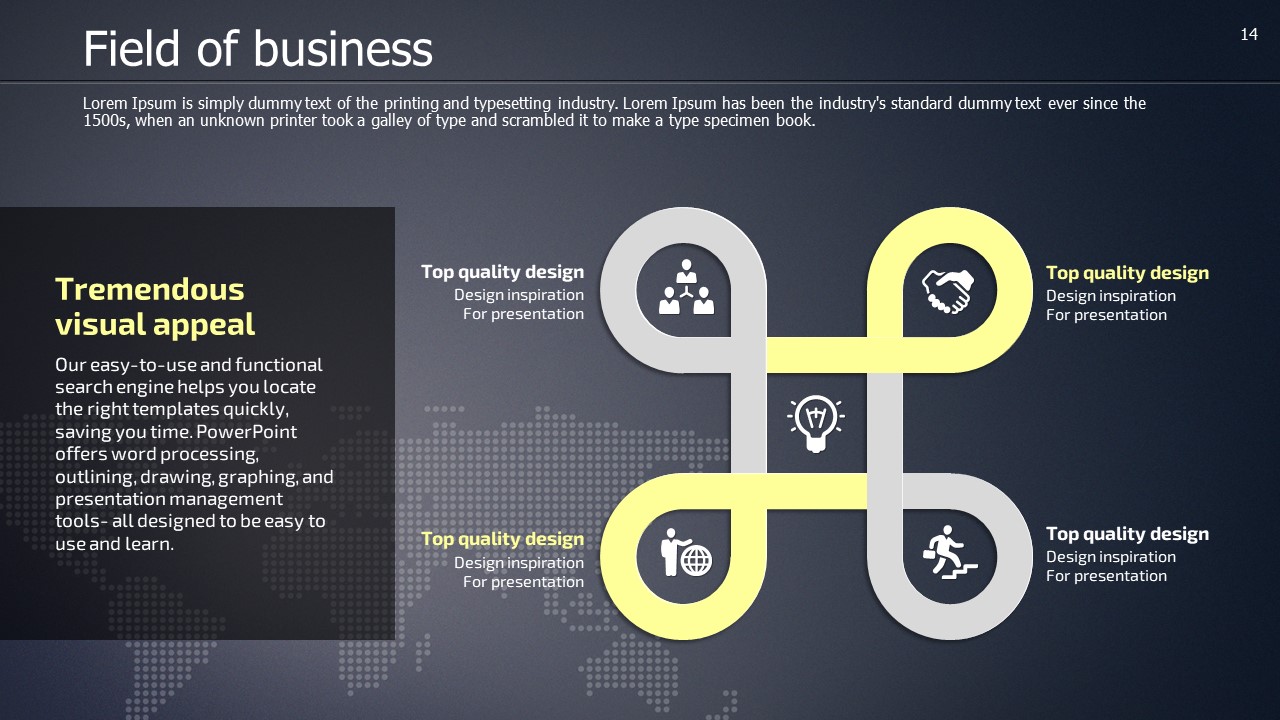 Field of business

14

Lorem Ipsum is simply dummy text of the printing and typesetting industry. Lorem Ipsum has been the industry's standard dummy text ever since the 1500s, when an unknown printer took a galley of type and scrambled it to make a type specimen book.

Tremendous visual appeal

Our easy-to-use and functional search engine helps you locate the right templates quickly, saving you time. PowerPoint offers word processing, outlining, drawing, graphing, and presentation management tools- all designed to be easy to use and learn.

Top quality design
Design inspiration
For presentation

Top quality design
Design inspiration
For presentation

Top quality design
Design inspiration
For presentation

Top quality design
Design inspiration
For presentation